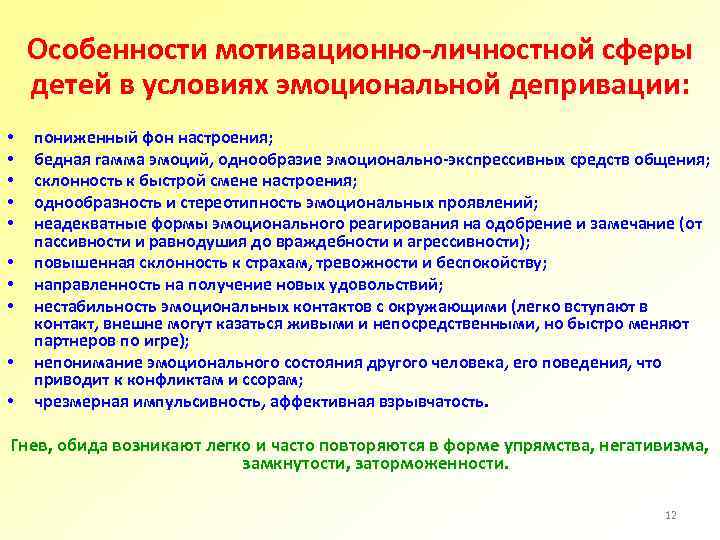 Особенности мотивационно-личностной сферы детей в условиях эмоциональной депривации:

• пониженный фон настроения;
• бедная гамма эмоций, однообразие эмоционально-экспрессивных средств общения;
• склонность к быстрой смене настроения;
• однообразность и стереотипность эмоциональных проявлений;
• неадекватные формы эмоционального реагирования на одобрение и замечание (от пассивности и равнодушия до враждебности и агрессивности);
• повышенная склонность к страхам, тревожности и беспокойству;
• направленность на получение новых удовольствий;
• нестабильность эмоциональных контактов с окружающими (легко вступают в контакт, внешне могут казаться живыми и непосредственными, но быстро меняют партнеров по игре);
• непонимание эмоционального состояния другого человека, его поведения, что приводит к конфликтам и ссорам;
• чрезмерная импульсивность, аффективная взрывчатость.

Гнев, обида возникают легко и часто повторяются в форме упрямства, негативизма, замкнутости, заторможенности.

12